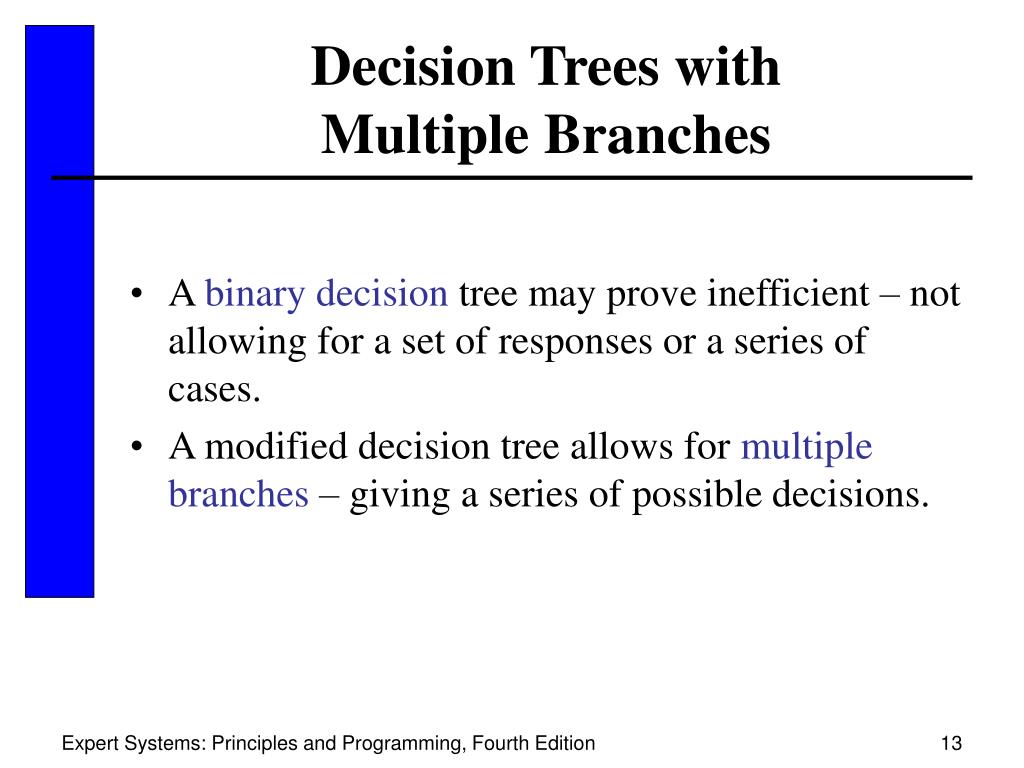 Decision Trees with Multiple Branches

• A binary decision tree may prove inefficient – not allowing for a set of responses or a series of cases.
• A modified decision tree allows for multiple branches – giving a series of possible decisions.

Expert Systems: Principles and Programming, Fourth Edition

13